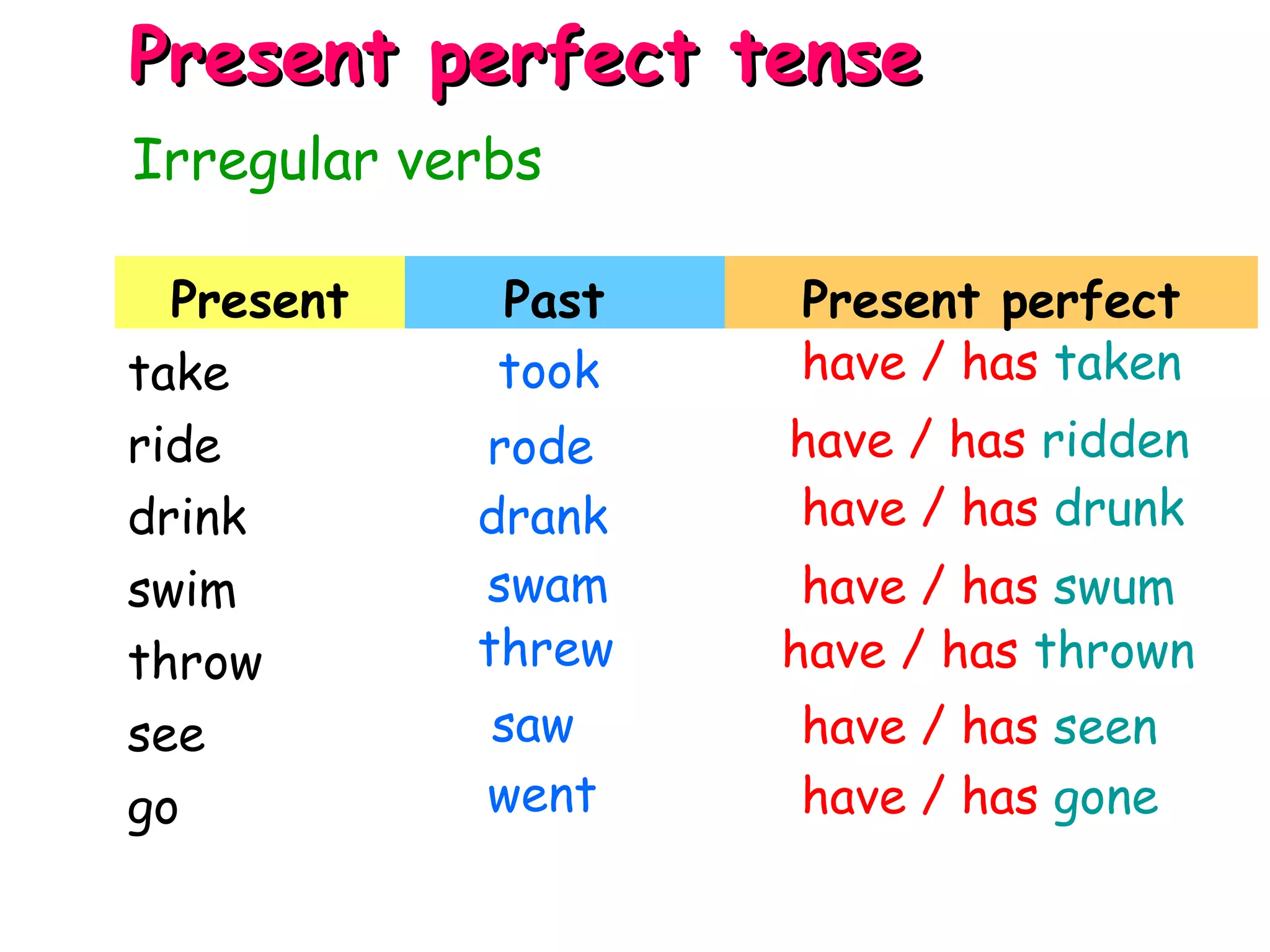 Present perfect tense

Irregular verbs

| Present | Past | Present perfect |
|---|---|---|
| take | took | have / has taken |
| ride | rode | have / has ridden |
| drink | drank | have / has drunk |
| swim | swam | have / has swum |
| throw | threw | have / has thrown |
| see | saw | have / has seen |
| go | went | have / has gone |